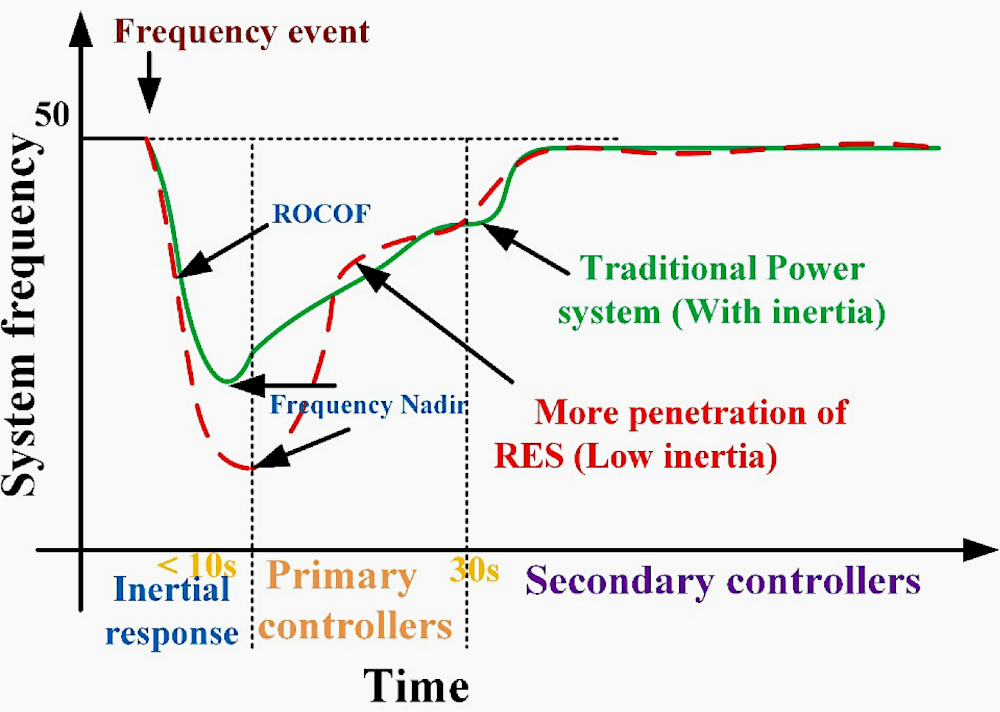 Frequency event

50

System frequency

ROCOF

Traditional Power system (With inertia)

Frequency Nadir

More penetration of RES (Low inertia)

< 10s

30s

Inertial response

Primary controllers

Secondary controllers

Time